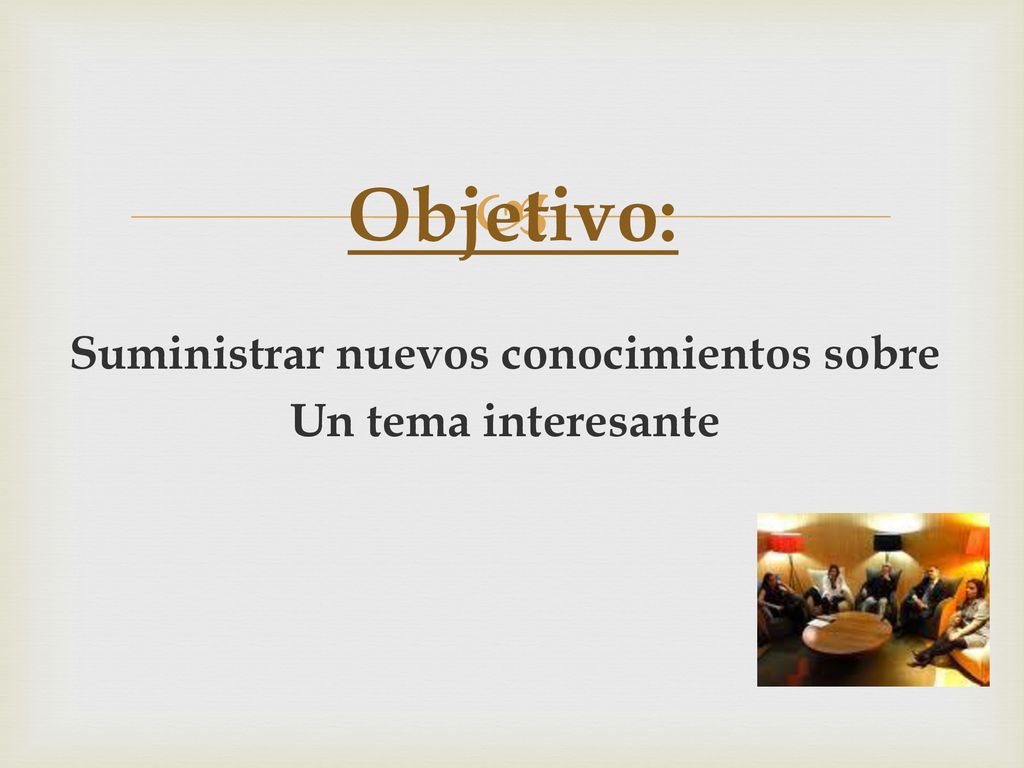 Objetivo:

Suministrar nuevos conocimientos sobre Un tema interesante